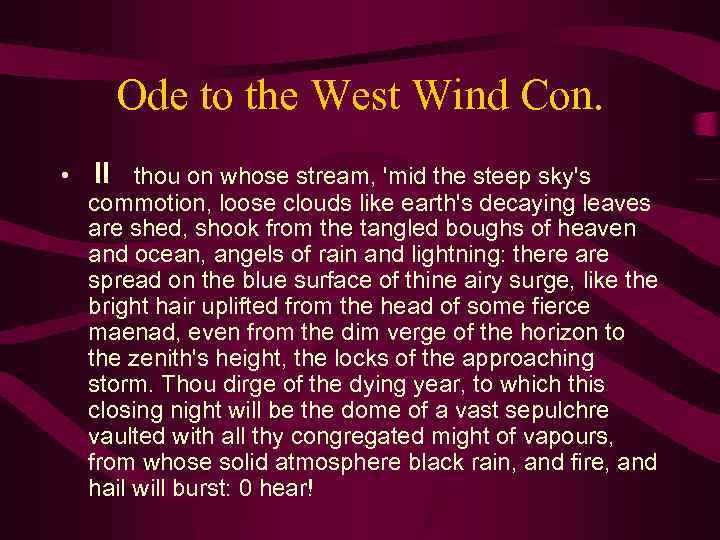 Ode to the West Wind Con.

• II thou on whose stream, 'mid the steep sky's commotion, loose clouds like earth's decaying leaves are shed, shook from the tangled boughs of heaven and ocean, angels of rain and lightning: there are spread on the blue surface of thine airy surge, like the bright hair uplifted from the head of some fierce maenad, even from the dim verge of the horizon to the zenith's height, the locks of the approaching storm. Thou dirge of the dying year, to which this closing night will be the dome of a vast sepulchre vaulted with all thy congregated might of vapours, from whose solid atmosphere black rain, and fire, and hail will burst: 0 hear!